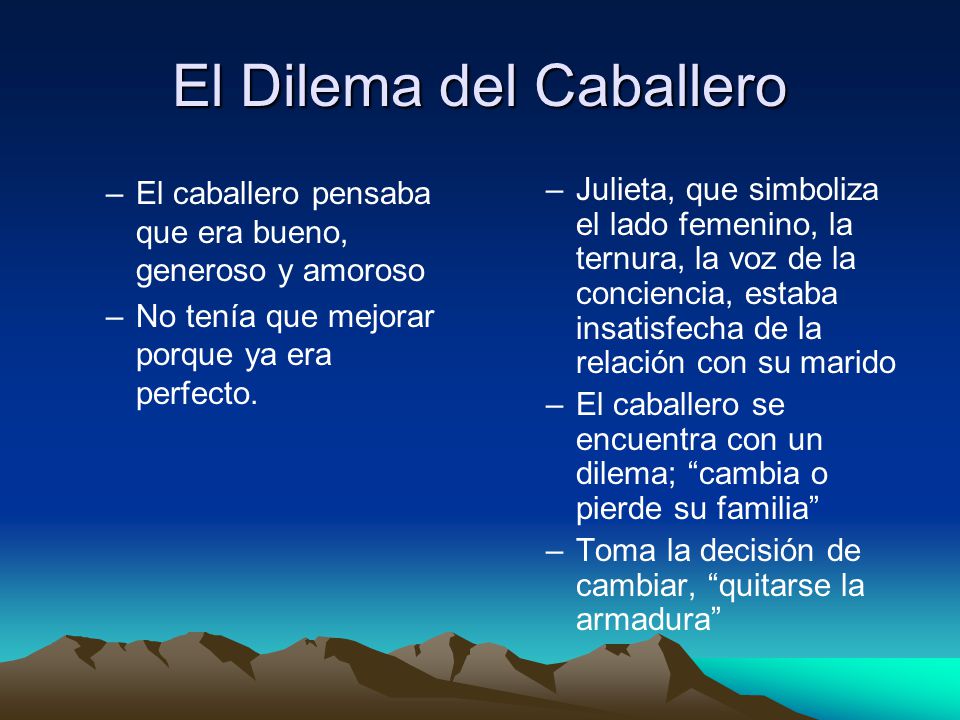 El Dilema del Caballero

– El caballero pensaba que era bueno, generoso y amoroso

– No tenía que mejorar porque ya era perfecto.

– Julieta, que simboliza el lado femenino, la ternura, la voz de la conciencia, estaba insatisfecha de la relación con su marido

– El caballero se encuentra con un dilema; “cambia o pierde su familia”

– Toma la decisión de cambiar, “quitarse la armadura”